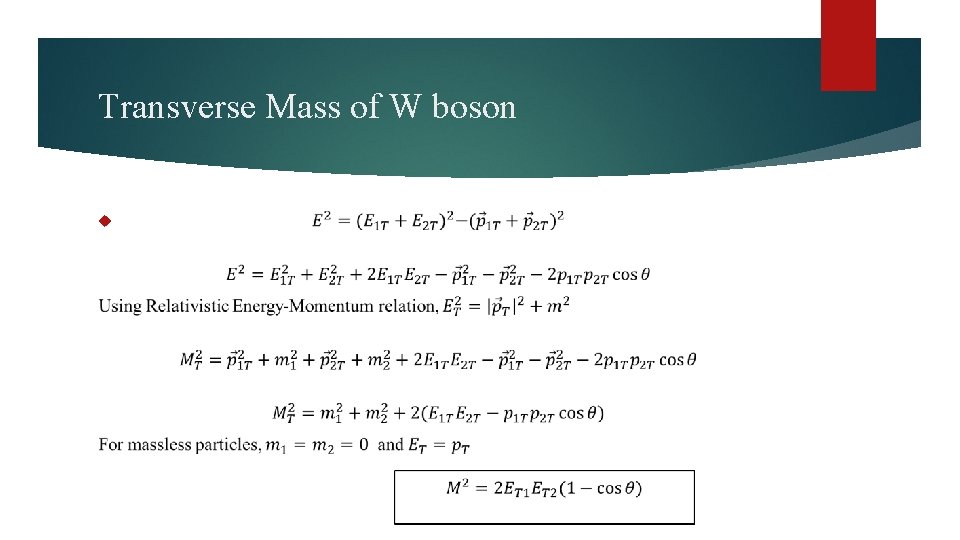 Transverse Mass of W boson

$E^2 = (E_{1T} + E_{2T})^2 - (\vec{p}_{1T} + \vec{p}_{2T})^2$

$E^2 = E_{1T}^2 + E_{2T}^2 + 2E_{1T}E_{2T} - \vec{p}_{1T}^2 - \vec{p}_{2T}^2 - 2p_{1T}p_{2T}\cos\theta$

Using Relativistic Energy-Momentum relation, $E_T^2 = |\vec{p}_T|^2 + m^2$

$M_T^2 = \vec{p}_{1T}^2 + m_1^2 + \vec{p}_{2T}^2 + m_2^2 + 2E_{1T}E_{2T} - \vec{p}_{1T}^2 - \vec{p}_{2T}^2 - 2p_{1T}p_{2T}\cos\theta$

$M_T^2 = m_1^2 + m_2^2 + 2(E_{1T}E_{2T} - p_{1T}p_{2T}\cos\theta)$

For massless particles, $m_1 = m_2 = 0$ and $E_T = p_T$

$M^2 = 2E_{T1}E_{T2}(1 - \cos\theta)$